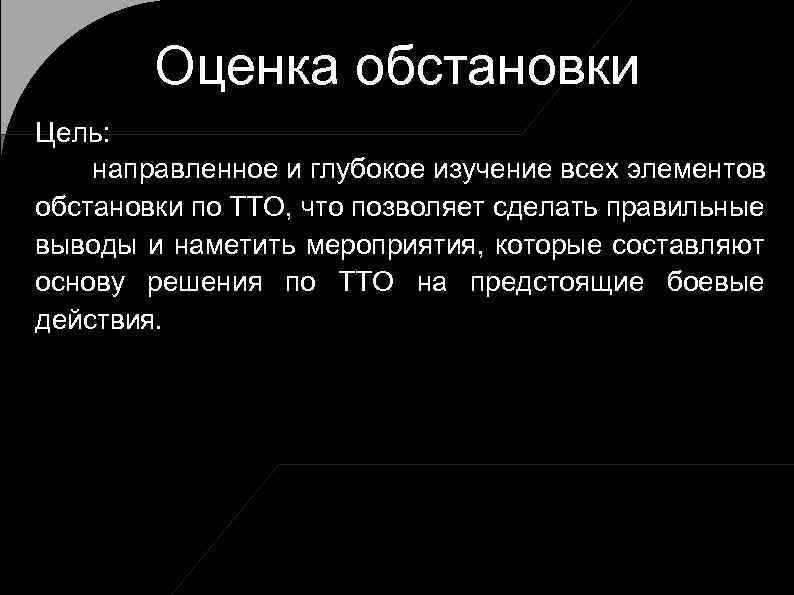 Оценка обстановки

Цель:

направленное и глубокое изучение всех элементов обстановки по ТТО, что позволяет сделать правильные выводы и наметить мероприятия, которые составляют основу решения по ТТО на предстоящие боевые действия.